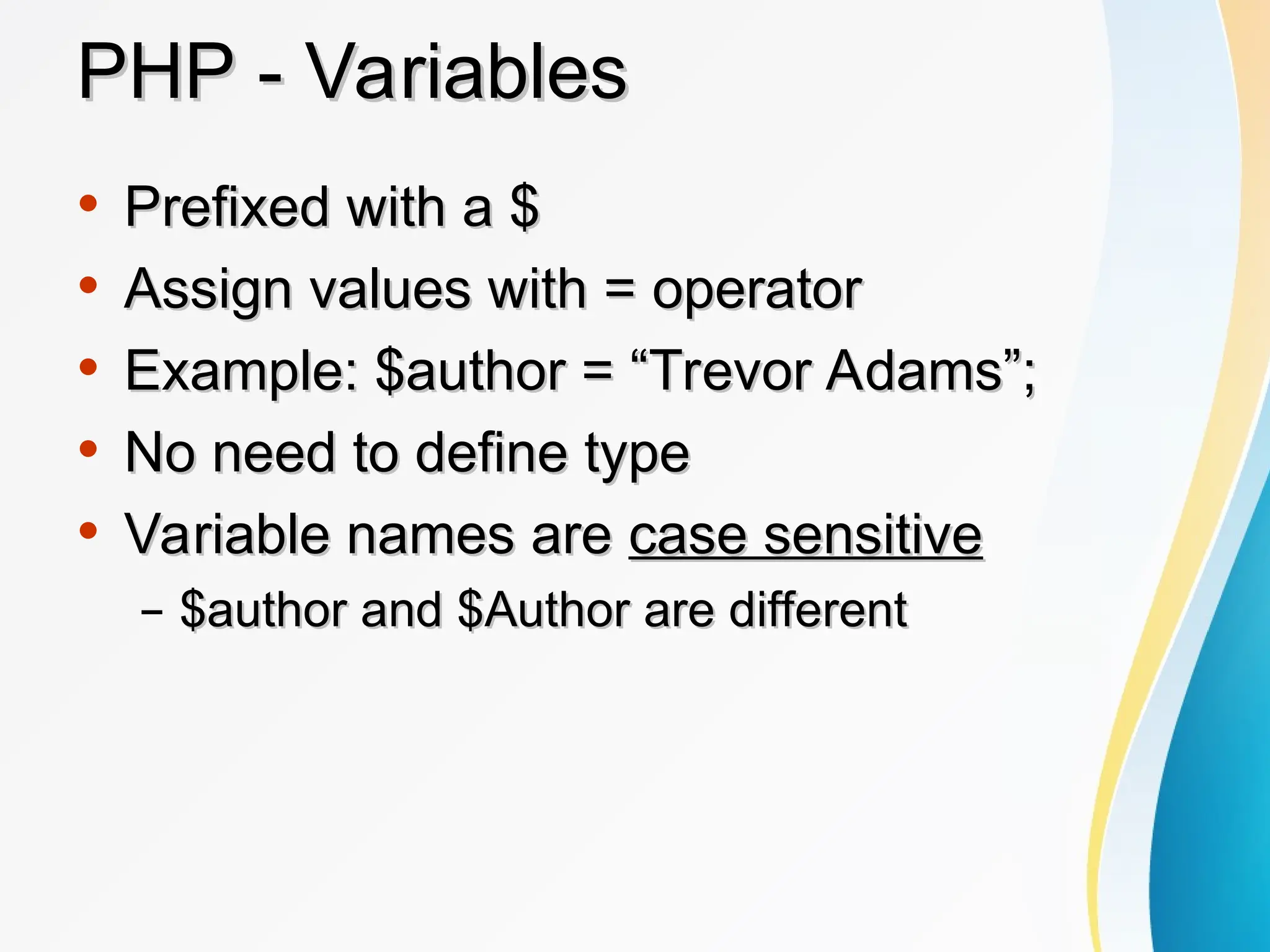 PHP - Variables

• Prefixed with a \$
• Assign values with = operator
• Example: \$author = “Trevor Adams”;
• No need to define type
• Variable names are case sensitive
– \$author and \$Author are different